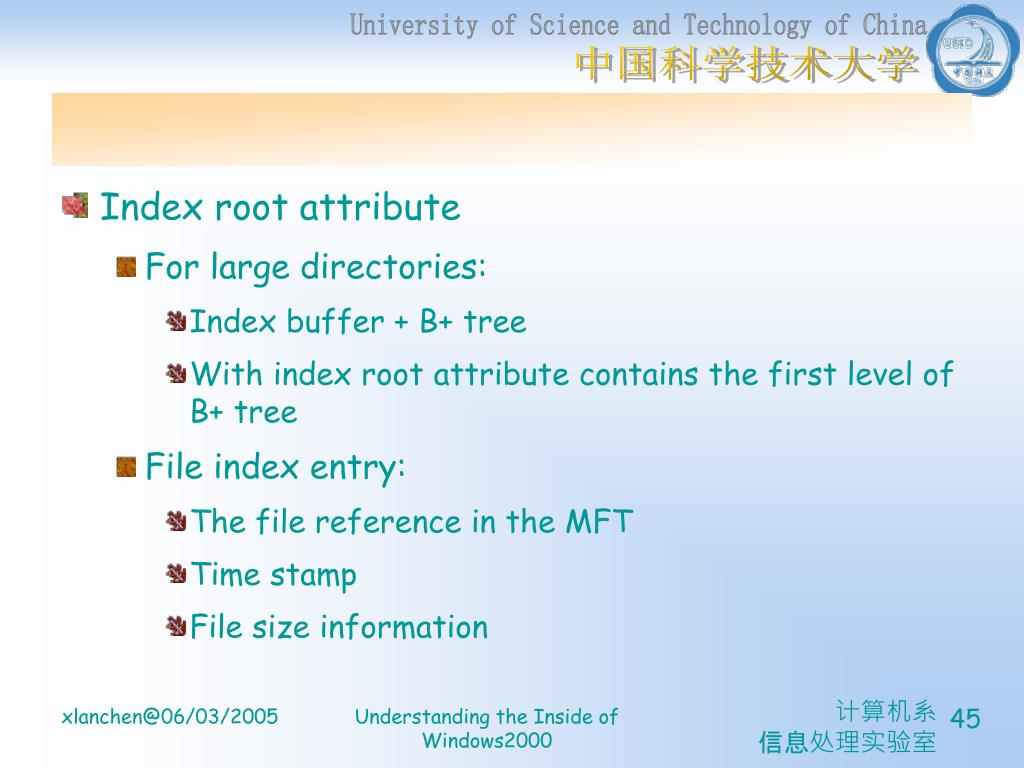 University of Science and Technology of China
中国科学技术大学

USTC

Index root attribute

For large directories:

Index buffer + B+ tree

With index root attribute contains the first level of B+ tree

File index entry:

The file reference in the MFT

Time stamp

File size information

xlanchen@06/03/2005

Understanding the Inside of Windows2000

计算机系
信息处理实验室

45